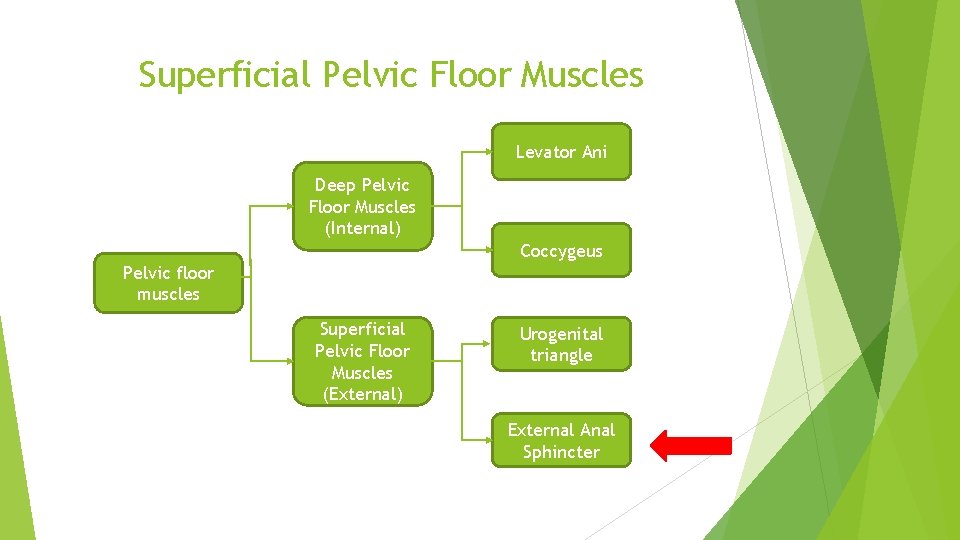 Superficial Pelvic Floor Muscles

Pelvic floor muscles

Deep Pelvic Floor Muscles (Internal)

Superficial Pelvic Floor Muscles (External)

Levator Ani

Coccygeus

Urogenital triangle

External Anal Sphincter